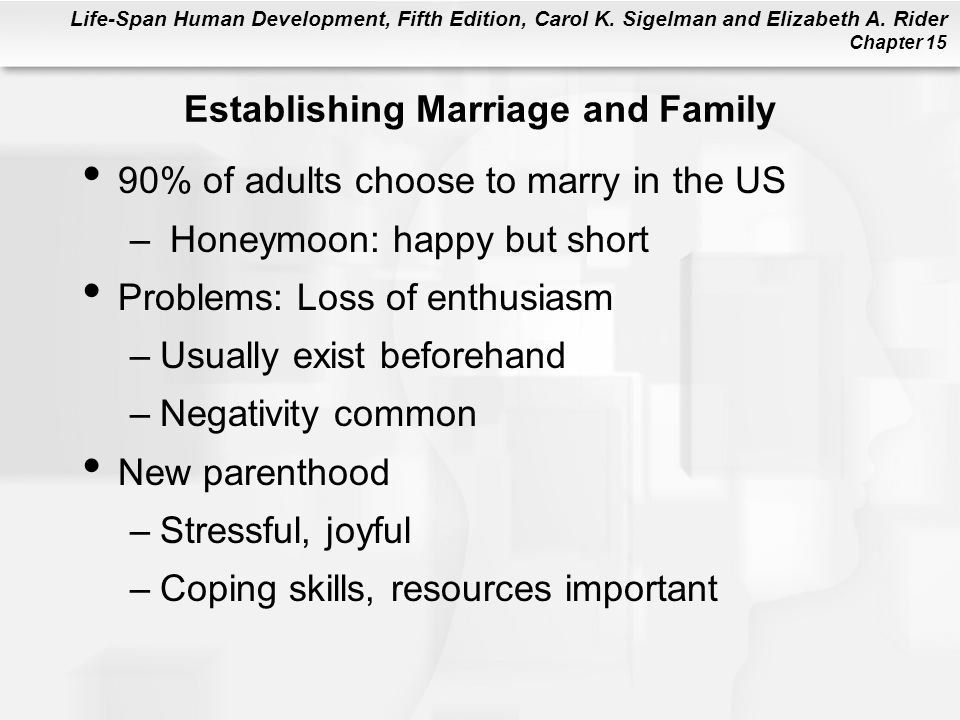 Life-Span Human Development, Fifth Edition, Carol K. Sigelman and Elizabeth A. Rider
Chapter 15

Establishing Marriage and Family

• 90% of adults choose to marry in the US
– Honeymoon: happy but short
• Problems: Loss of enthusiasm
– Usually exist beforehand
– Negativity common
• New parenthood
– Stressful, joyful
– Coping skills, resources important